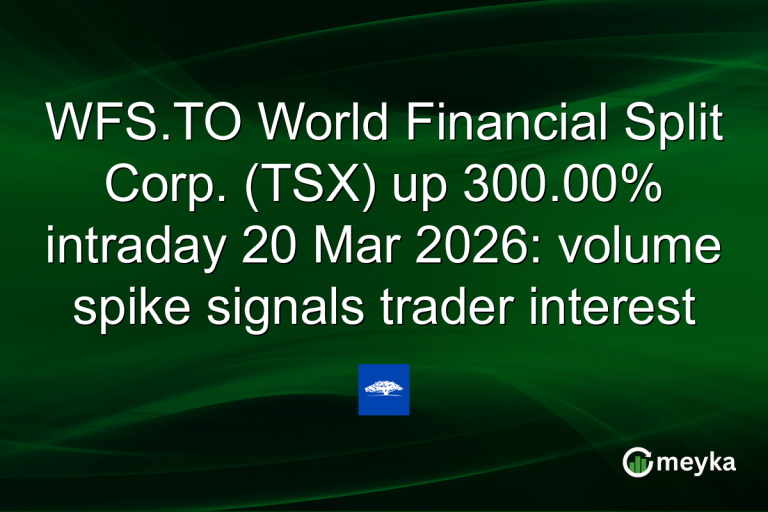 WFS.TO World Financial Split Corp. (TSX) up 300.00% intraday 20 Mar 2026: volume spike signals trader interest

meyka